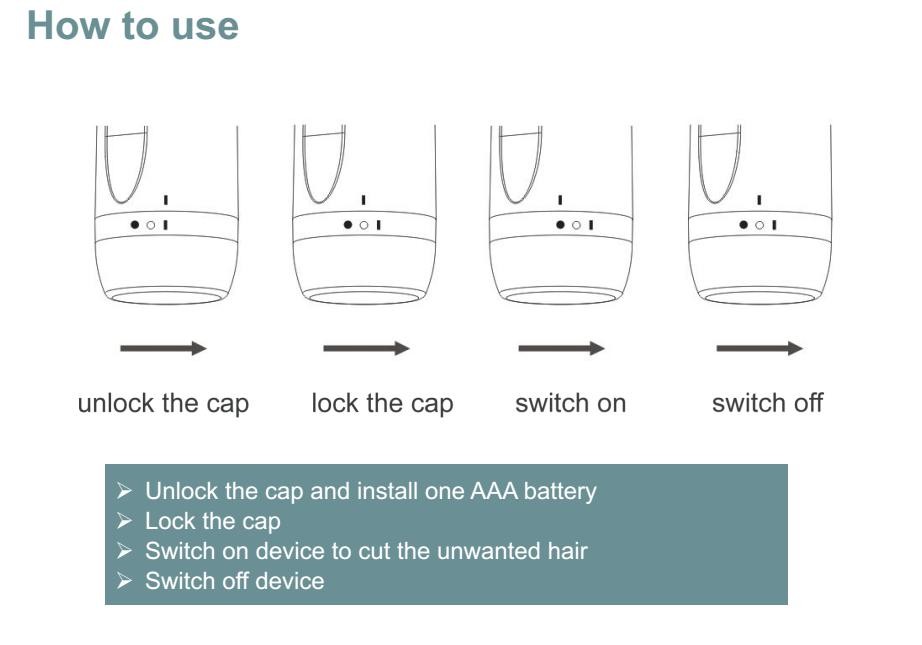 How to use

unlock the cap

lock the cap

switch on

switch off

➢ Unlock the cap and install one AAA battery
➢ Lock the cap
➢ Switch on device to cut the unwanted hair
➢ Switch off device